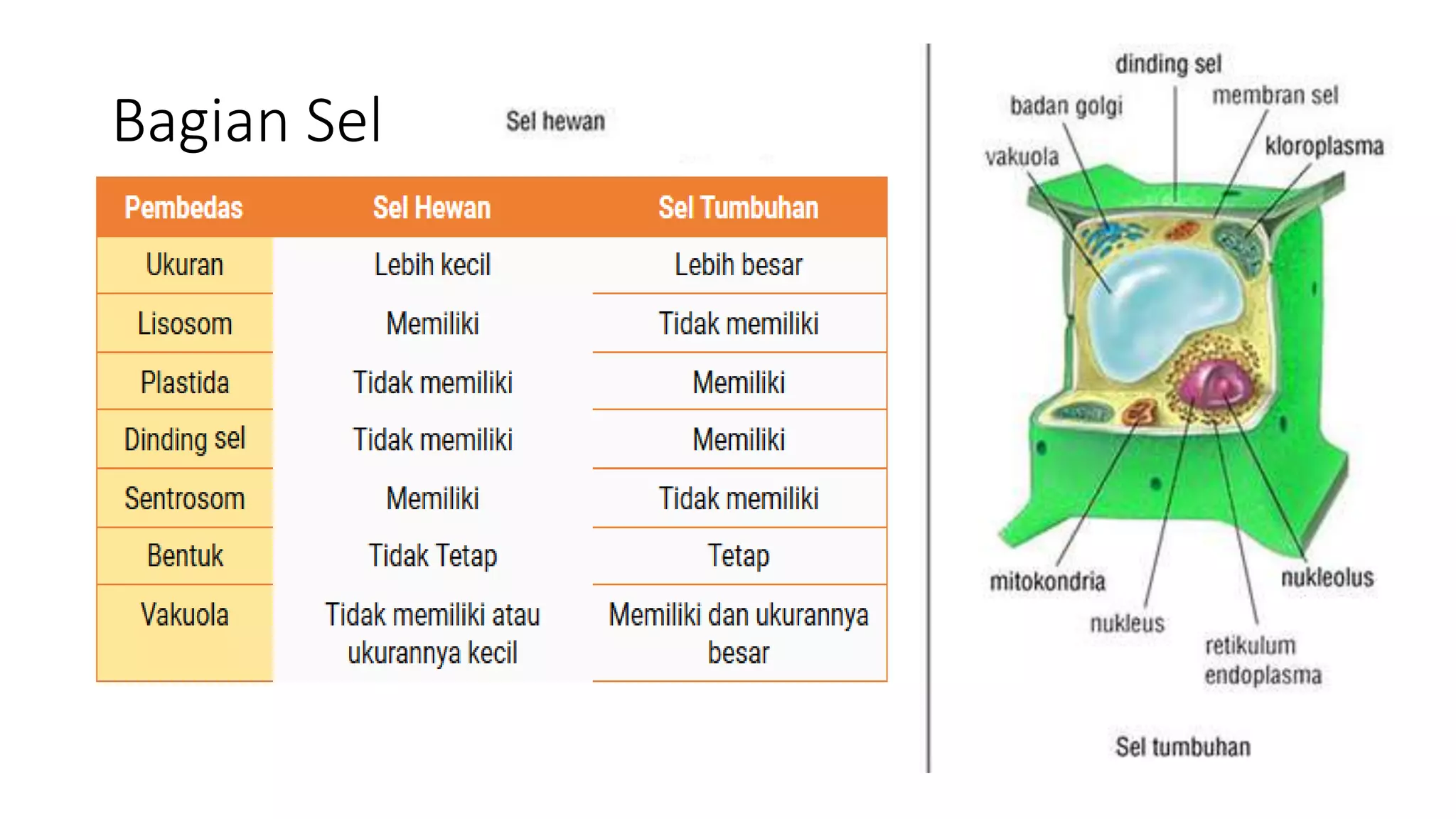 Bagian Sel

Sel hewan

| Pembedas | Sel Hewan | Sel Tumbuhan |
|---|---|---|
| Ukuran | Lebih kecil | Lebih besar |
| Lisosom | Memiliki | Tidak memiliki |
| Plastida | Tidak memiliki | Memiliki |
| Dinding sel | Tidak memiliki | Memiliki |
| Sentrosom | Memiliki | Tidak memiliki |
| Bentuk | Tidak Tetap | Tetap |
| Vakuola | Tidak memiliki atau ukurannya kecil | Memiliki dan ukurannya besar |

dinding sel
badan golgi
membran sel
vakuola
kloroplasma
mitokondria
nukleolus
nukleus
retikulum endoplasma

Sel tumbuhan